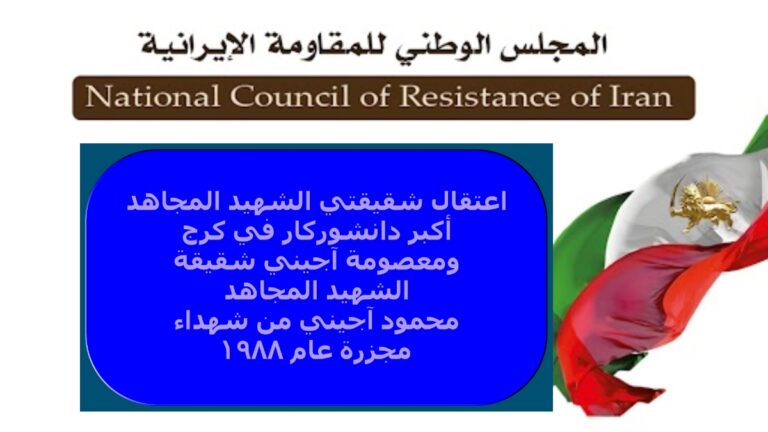 المجلس الوطني للمقاومة الإيرانية
National Council of Resistance of Iran

اعتقال شقيقتي الشهيد المجاهد
أكبر دانشوركار في كرج
ومعصومة آجيني شقيقة
الشهيد المجاهد
محمود آجيني من شهداء
مجزرة عام ١٩٨٨